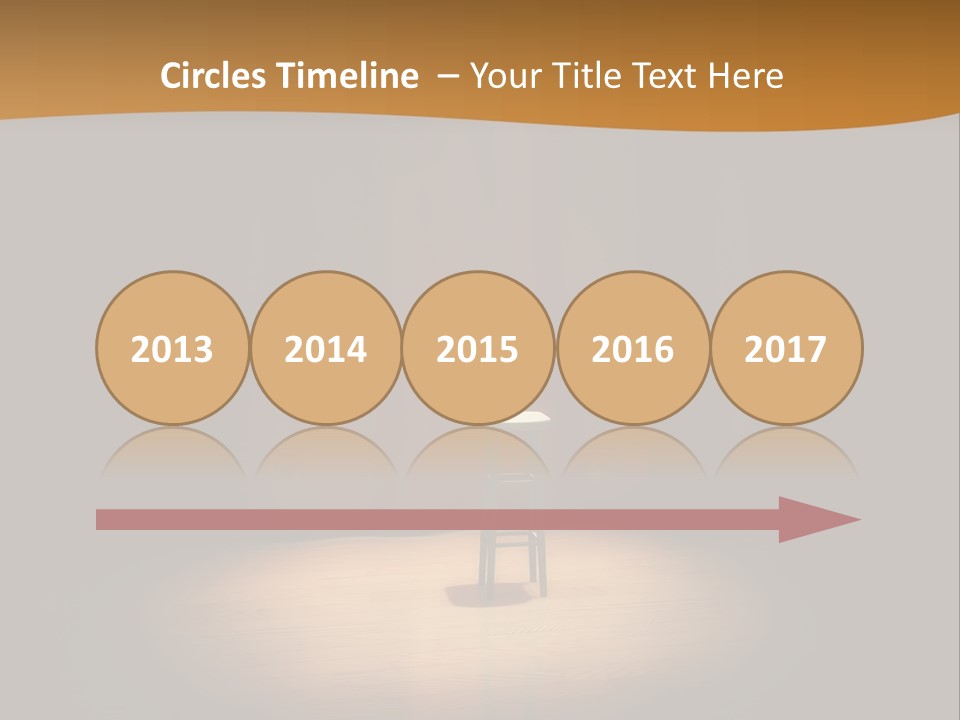 Circles Timeline – Your Title Text Here

2013

2014

2015

2016

2017